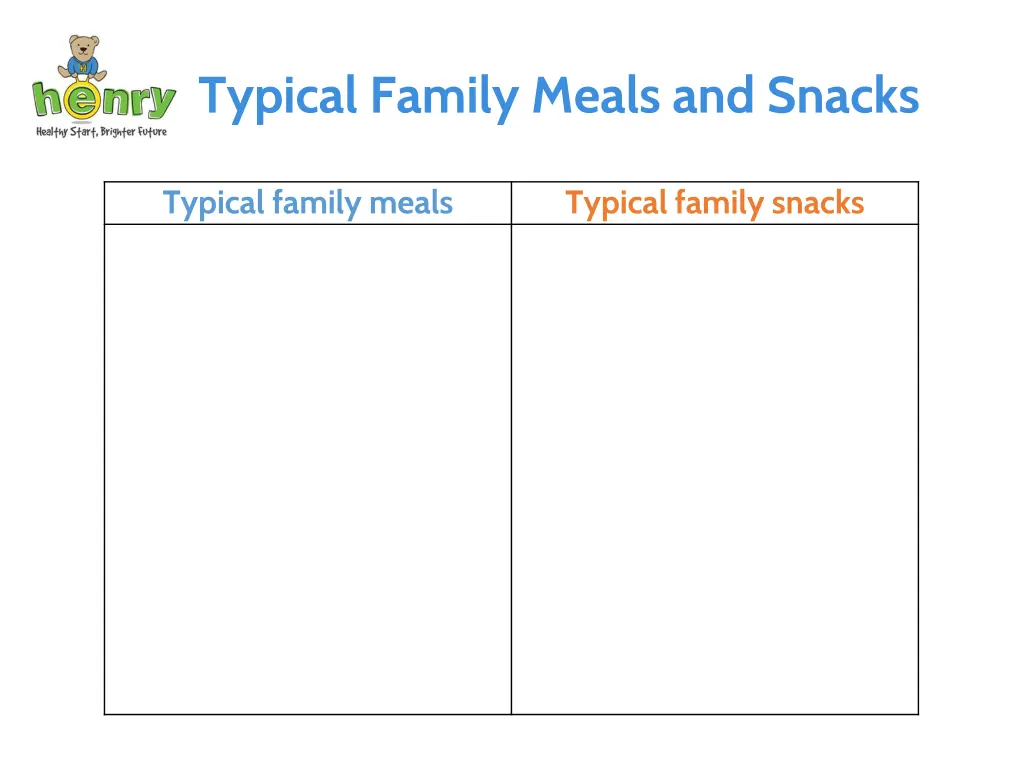 henry
Healthy Start, Brighter Future

Typical Family Meals and Snacks

| Typical family meals | Typical family snacks |
|---|---|
| | |